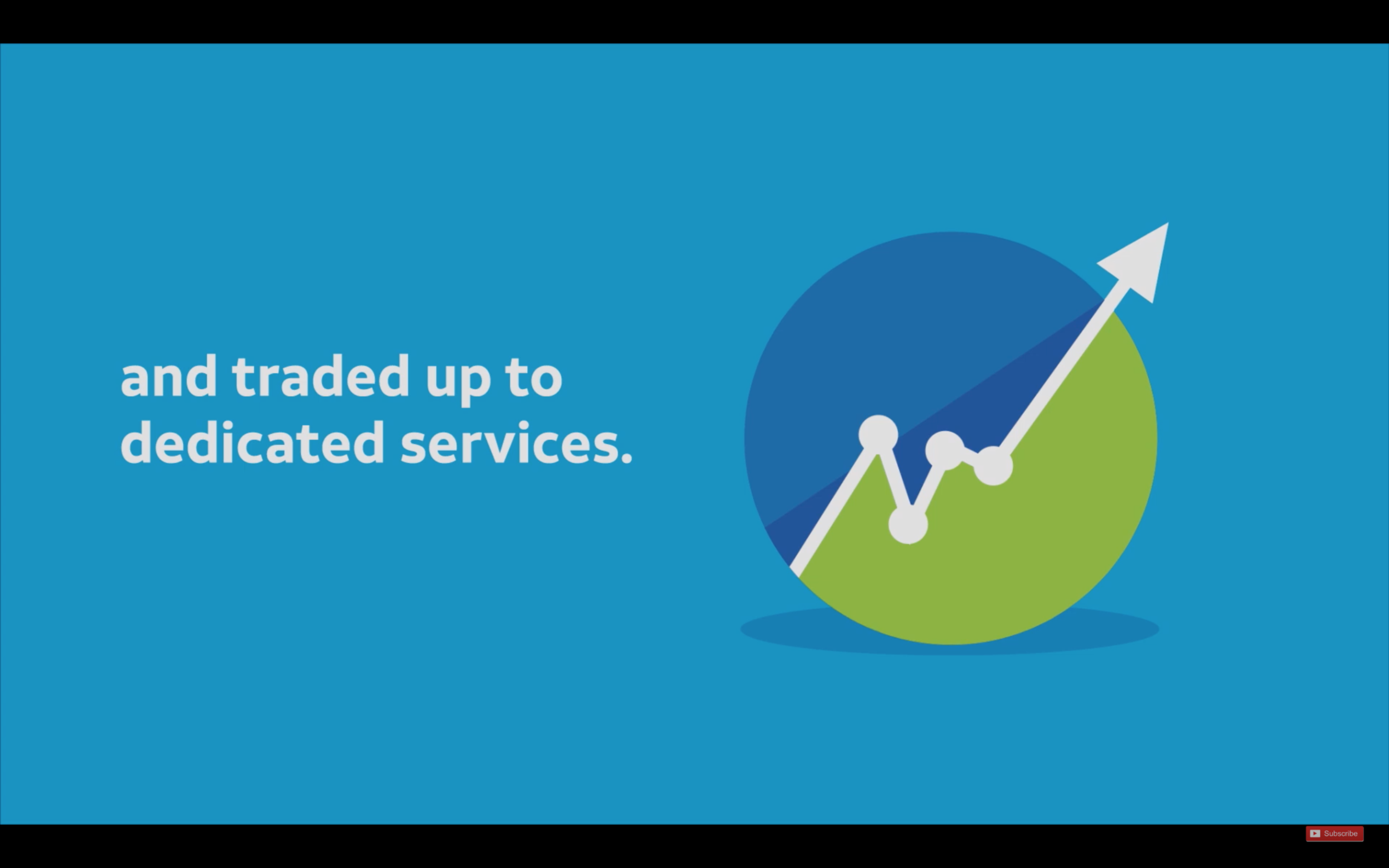 and traded up to dedicated services.

Subscribe